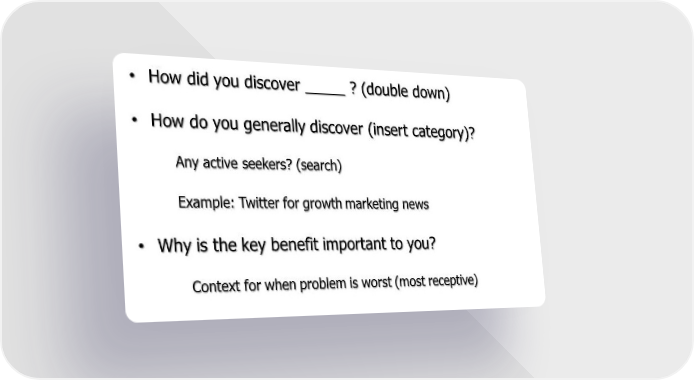 • How did you discover _____ ? (double down)

• How do you generally discover (insert category)?

Any active seekers? (search)

Example: Twitter for growth marketing news

• Why is the key benefit important to you?

Context for when problem is worst (most receptive)